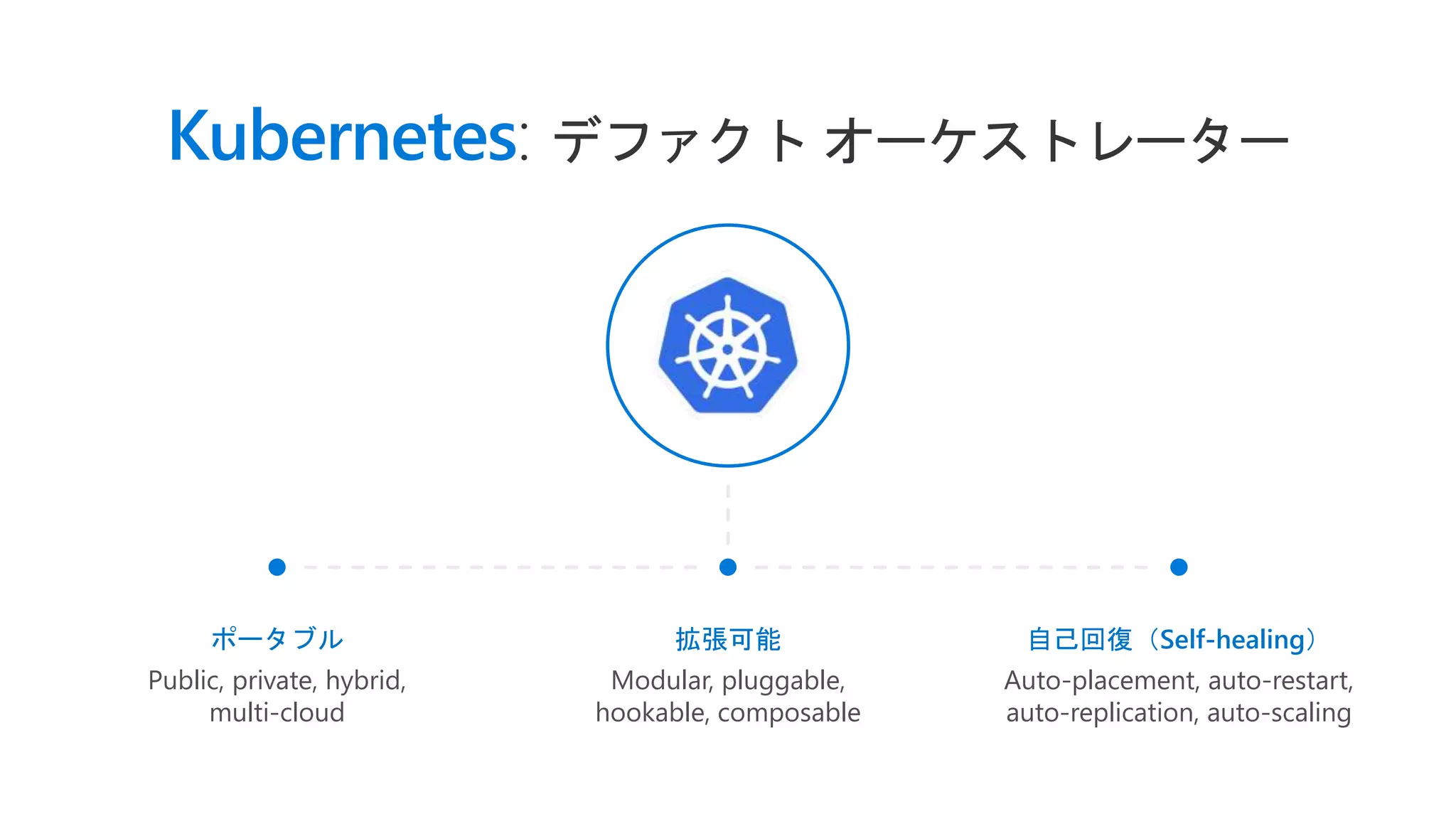 Kubernetes: デファクト オーケストレーター

ポータブル
Public, private, hybrid, multi-cloud

拡張可能
Modular, pluggable, hookable, composable

自己回復（Self-healing）
Auto-placement, auto-restart, auto-replication, auto-scaling